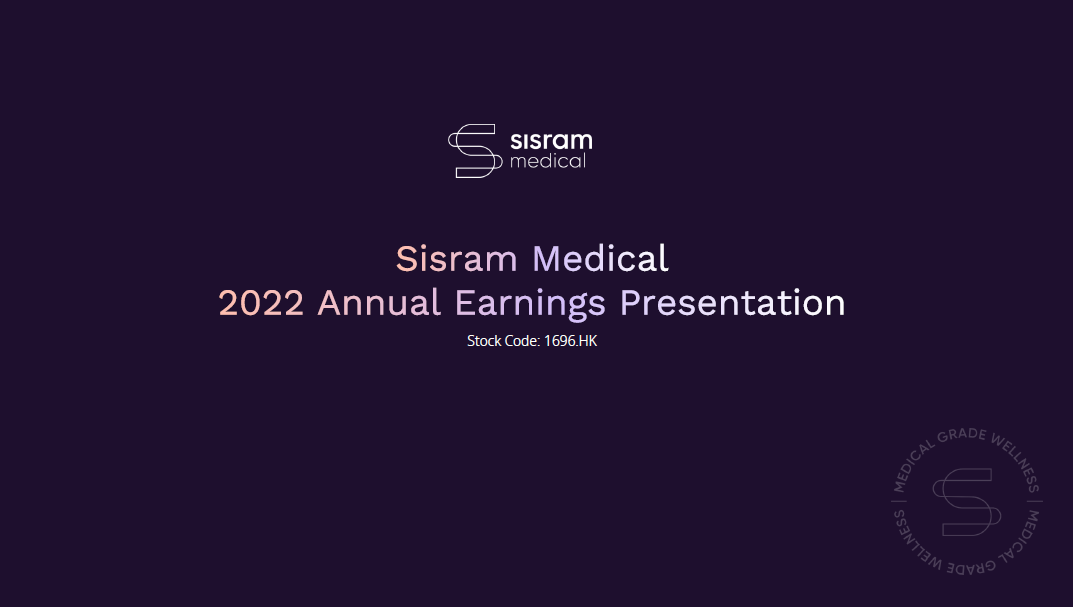 sisram
medical

Sisram Medical
2022 Annual Earnings Presentation
Stock Code: 1696.HK

MEDICAL GRADE WELLNESS | MEDICAL GRADE WELLNESS |